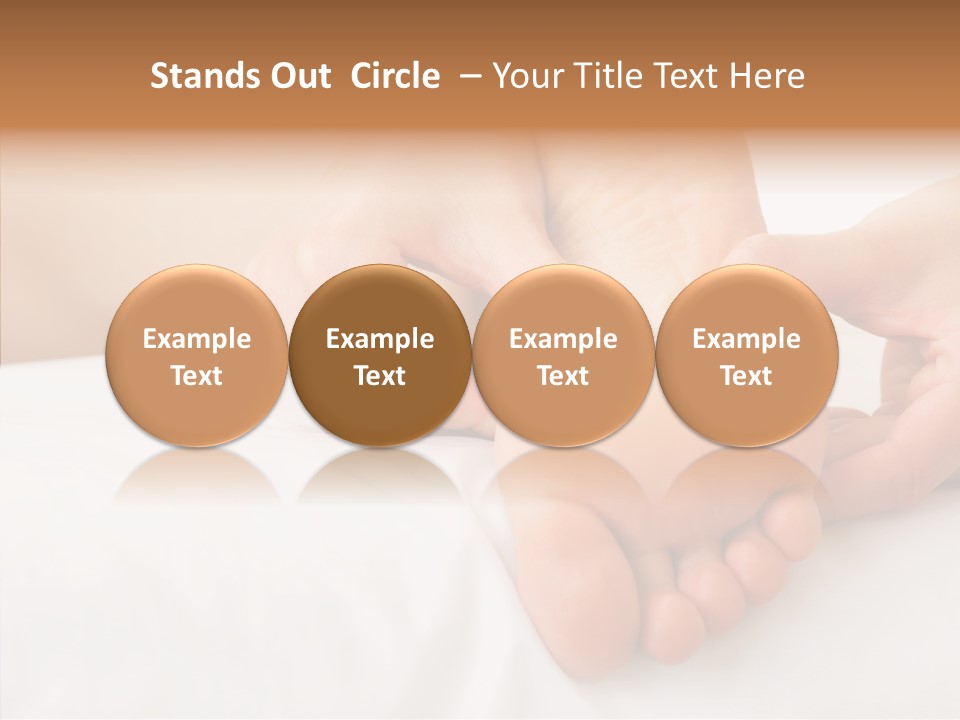 Stands Out Circle – Your Title Text Here

Example Text

Example Text

Example Text

Example Text